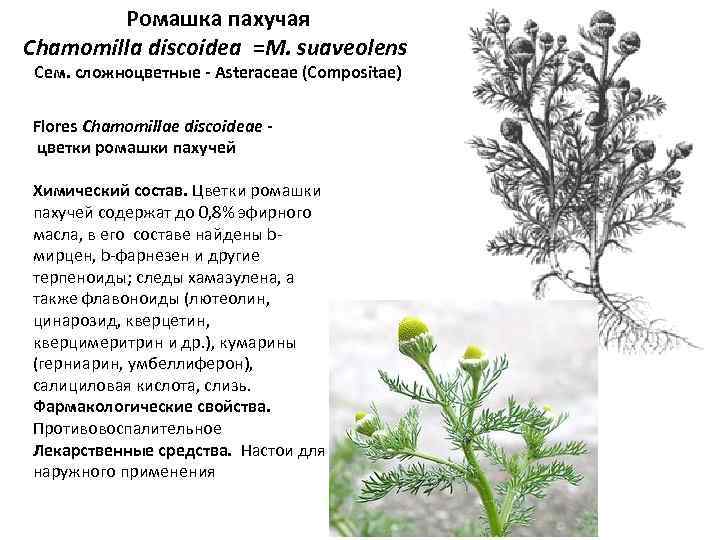 Ромашка пахучая
Chamomilla discoidea =M. suaveolens
Сем. сложноцветные - Asteraceae (Compositae)

Flores Chamomillae discoideae - цветки ромашки пахучей

Химический состав. Цветки ромашки пахучей содержат до 0,8% эфирного масла, в его составе найдены b-мирцен, b-фарнезен и другие терпеноиды; следы хамазулена, а также флавоноиды (лютеолин, цинарозид, кверцетин, кверцимеритрин и др.), кумарины (герниарин, умбеллиферон), салициловая кислота, слизь.
Фармакологические свойства. Противовоспалительное
Лекарственные средства. Настои для наружного применения